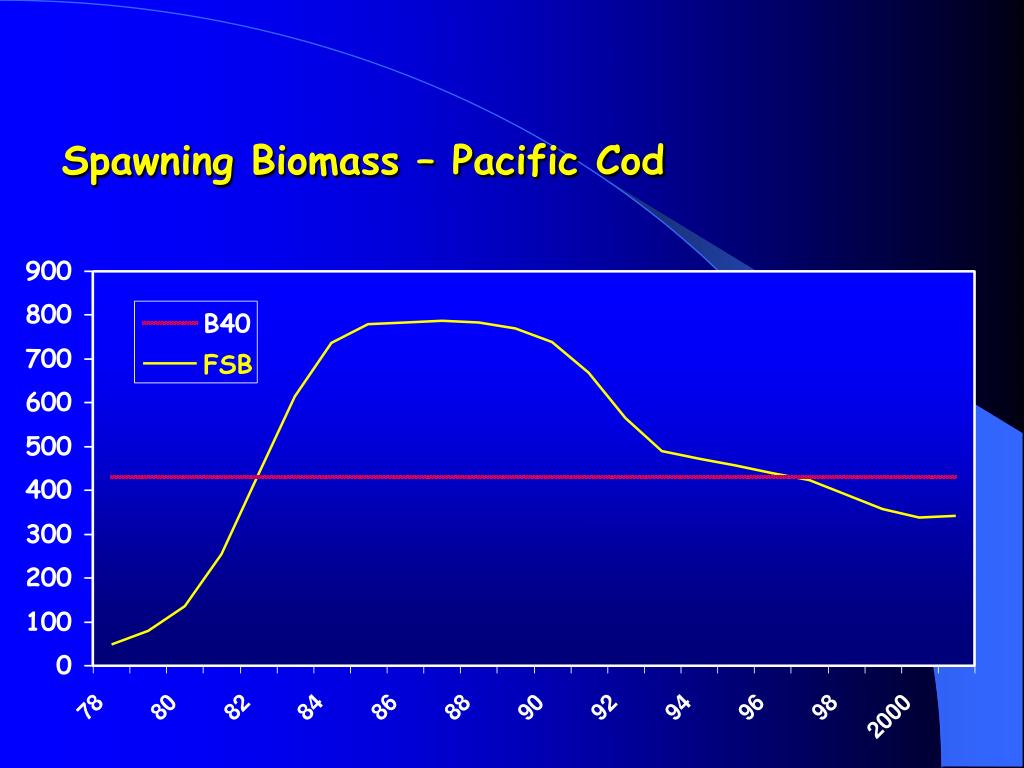 Spawning Biomass – Pacific Cod

900
800
700
600
500
400
300
200
100
0

B40
FSB

78
80
82
84
86
88
90
92
94
96
98
2000